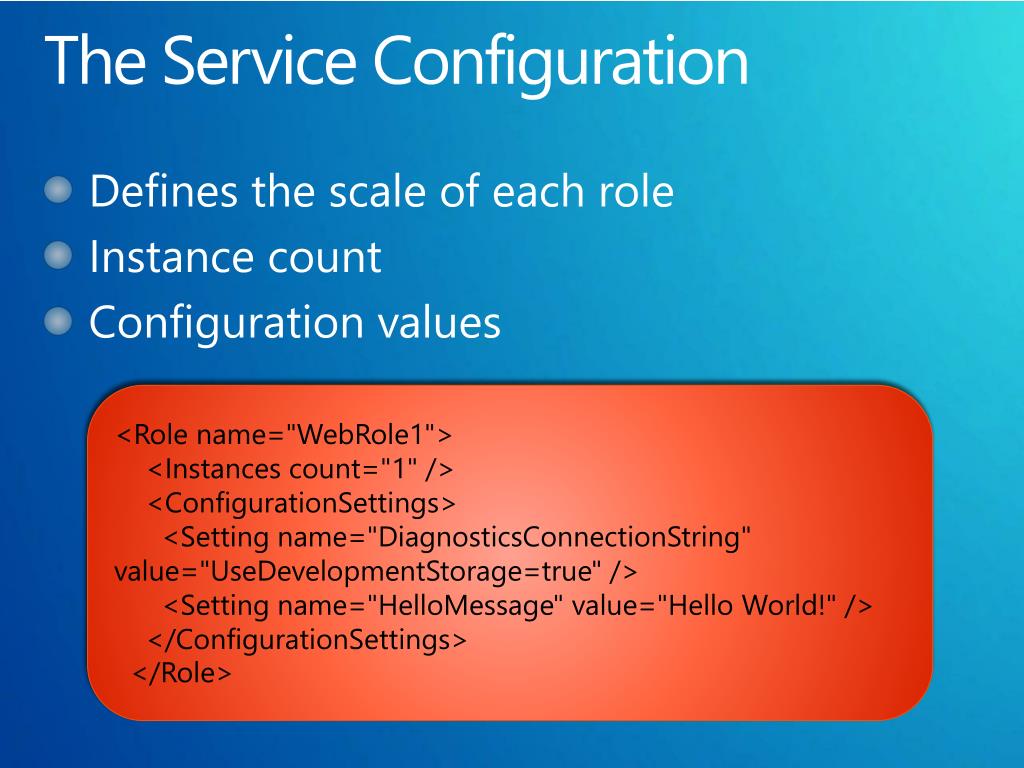 The Service Configuration

Defines the scale of each role
Instance count
Configuration values

<Role name="WebRole1">
<Instances count="1" />
<ConfigurationSettings>
<Setting name="DiagnosticsConnectionString" value="UseDevelopmentStorage=true" />
<Setting name="HelloMessage" value="Hello World!" />
</ConfigurationSettings>
</Role>